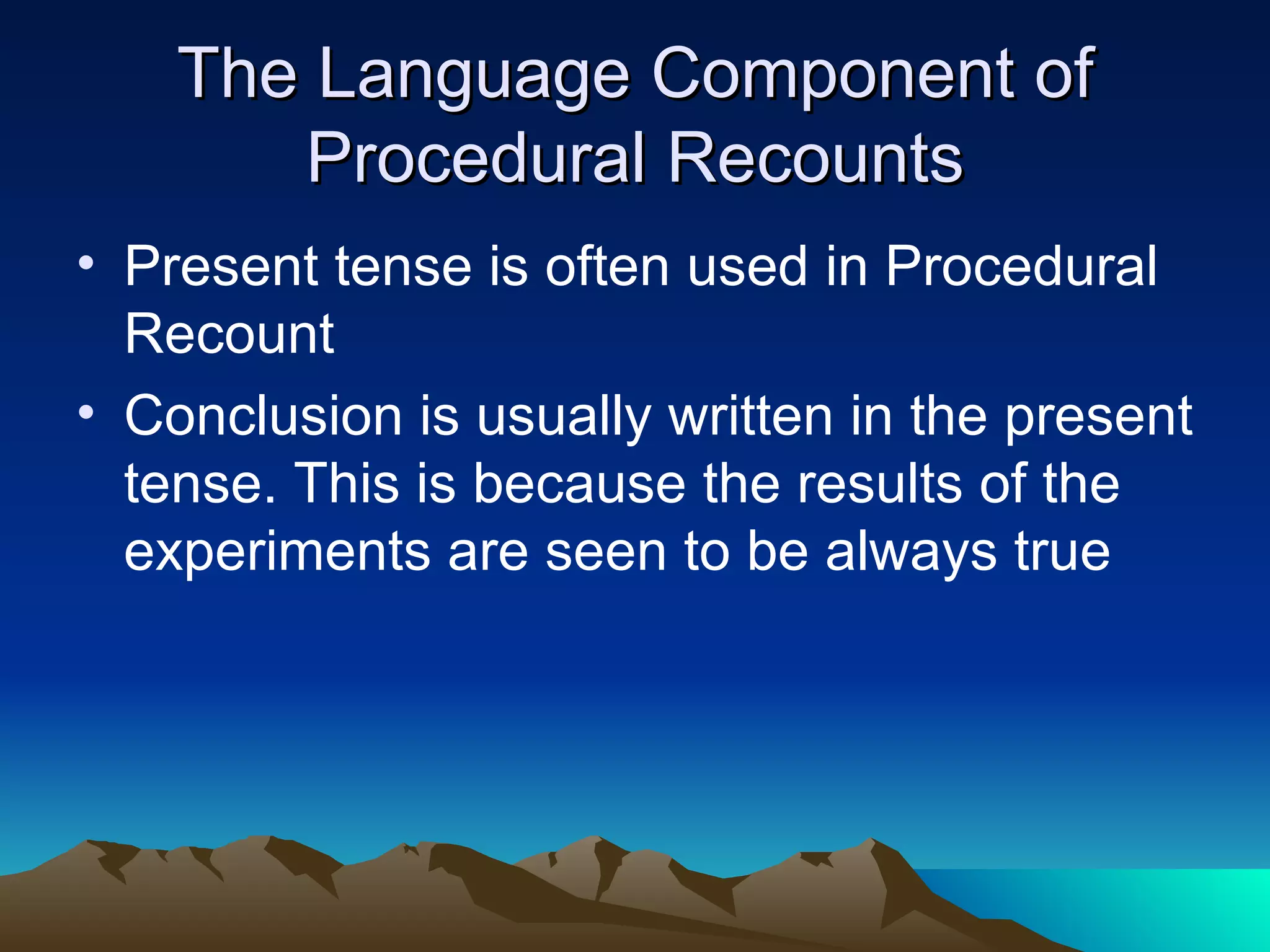 The Language Component of Procedural Recounts

• Present tense is often used in Procedural Recount

• Conclusion is usually written in the present tense. This is because the results of the experiments are seen to be always true